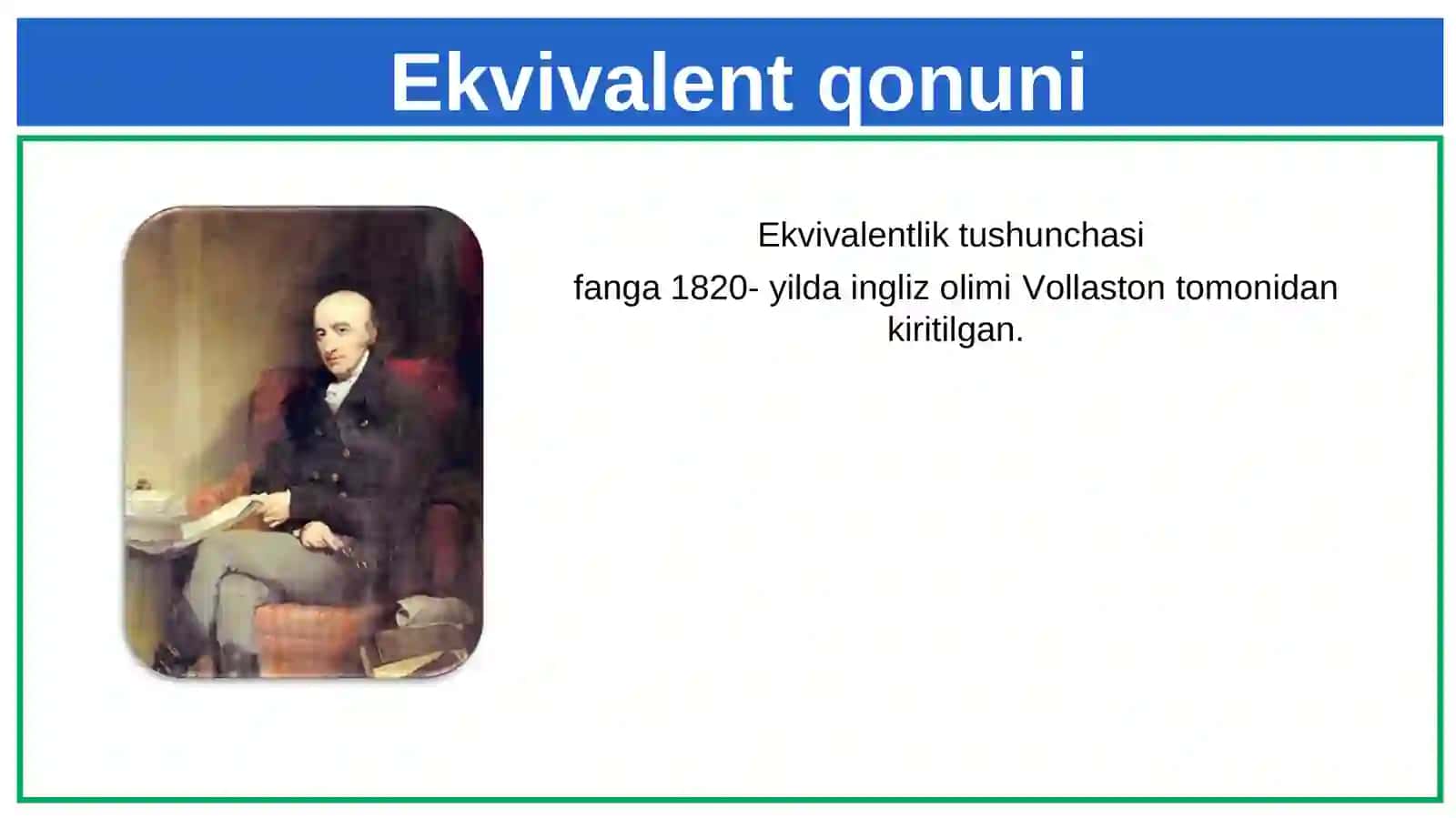 Ekvivalent qonuni

Ekvivalentlik tushunchasi

fanga 1820- yilda ingliz olimi Vollaston tomonidan kiritilgan.